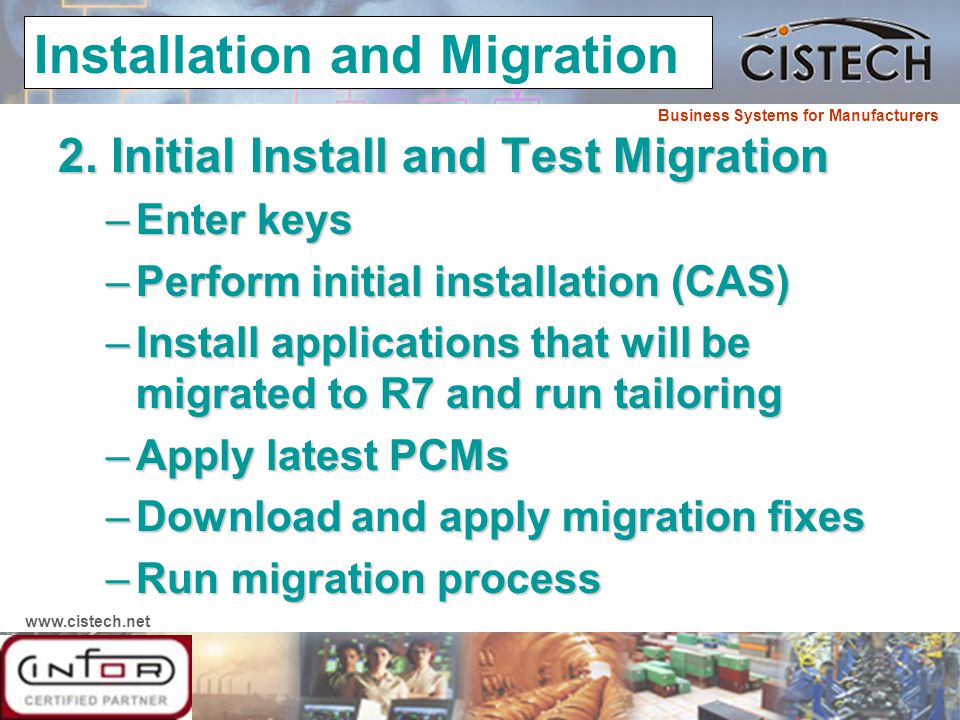 Installation and Migration

CISTECH

Business Systems for Manufacturers

2. Initial Install and Test Migration

– Enter keys

– Perform initial installation (CAS)

– Install applications that will be migrated to R7 and run tailoring

– Apply latest PCMs

– Download and apply migration fixes

– Run migration process

www.cistech.net

INFOR
CERTIFIED PARTNER